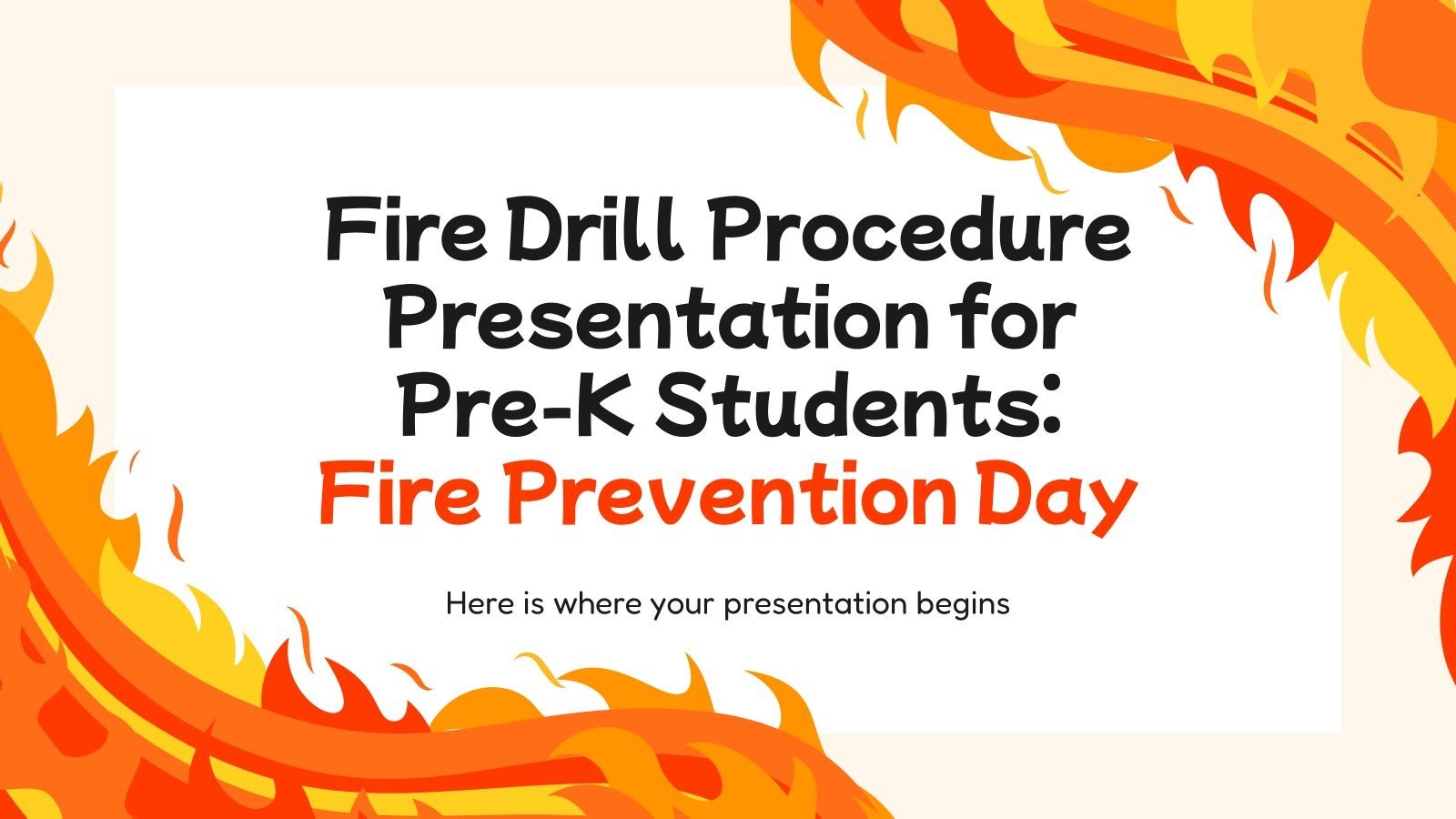 Fire Drill Procedure Presentation for Pre-K Students: Fire Prevention Day

Here is where your presentation begins